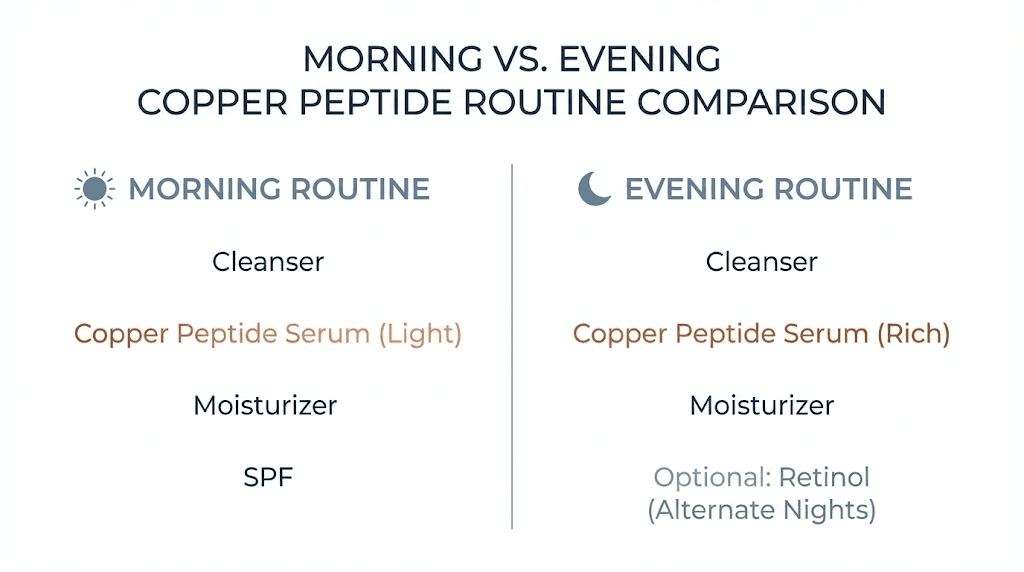 MORNING VS. EVENING
COPPER PEPTIDE ROUTINE COMPARISON

MORNING ROUTINE

Cleanser

Copper Peptide Serum (Light)

Moisturizer

SPF

EVENING ROUTINE

Cleanser

Copper Peptide Serum (Rich)

Moisturizer

Optional: Retinol (Alternate Nights)